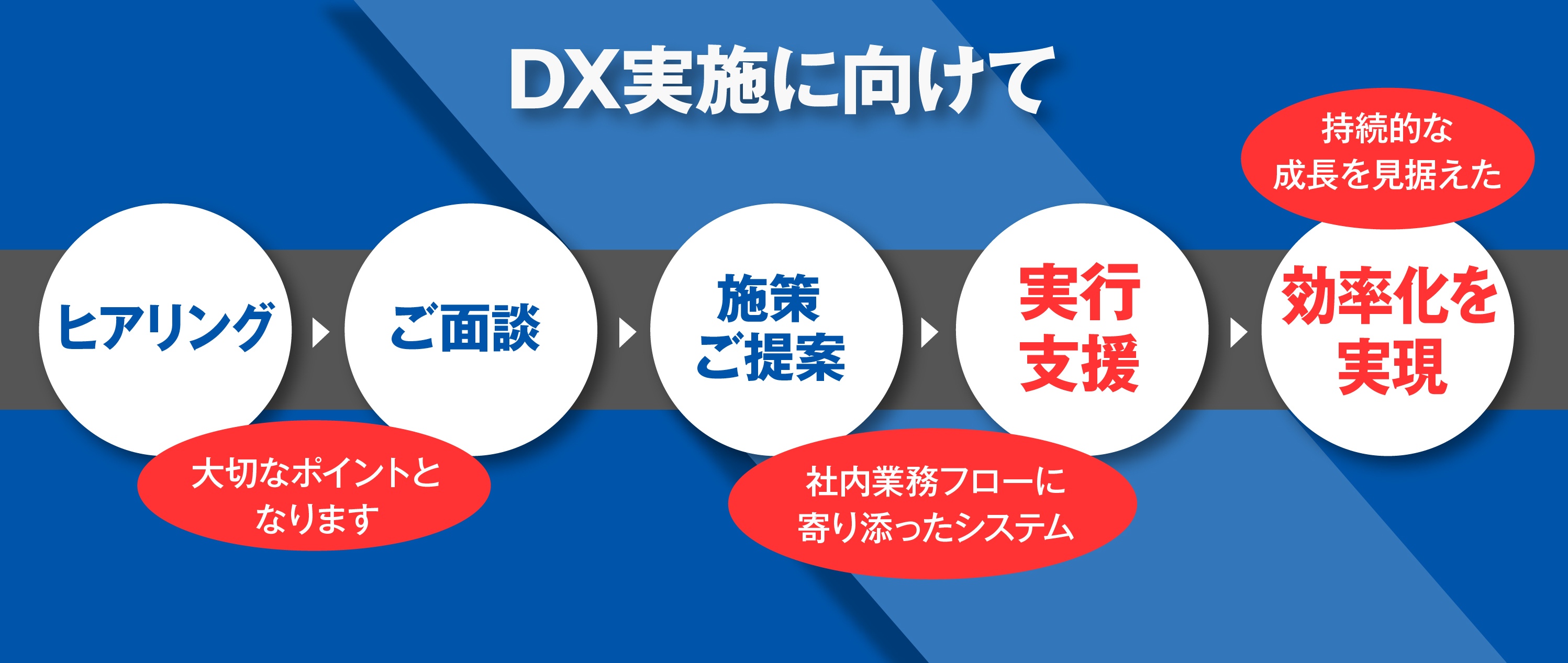 DX実施に向けて

持続的な
成長を見据えた

ヒアリング

ご面談

施策
ご提案

実行
支援

効率化を
実現

大切なポイントと
なります

社内業務フローに
寄り添ったシステム